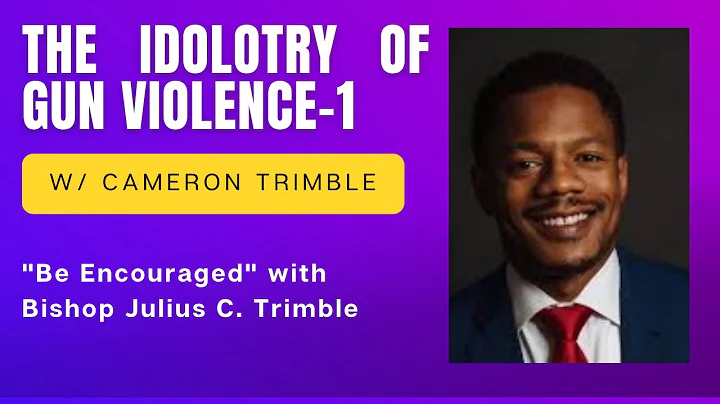 THE IDOLOTRY OF GUN VIOLENCE-1

W/ CAMERON TRIMBLE

"Be Encouraged" with Bishop Julius C. Trimble